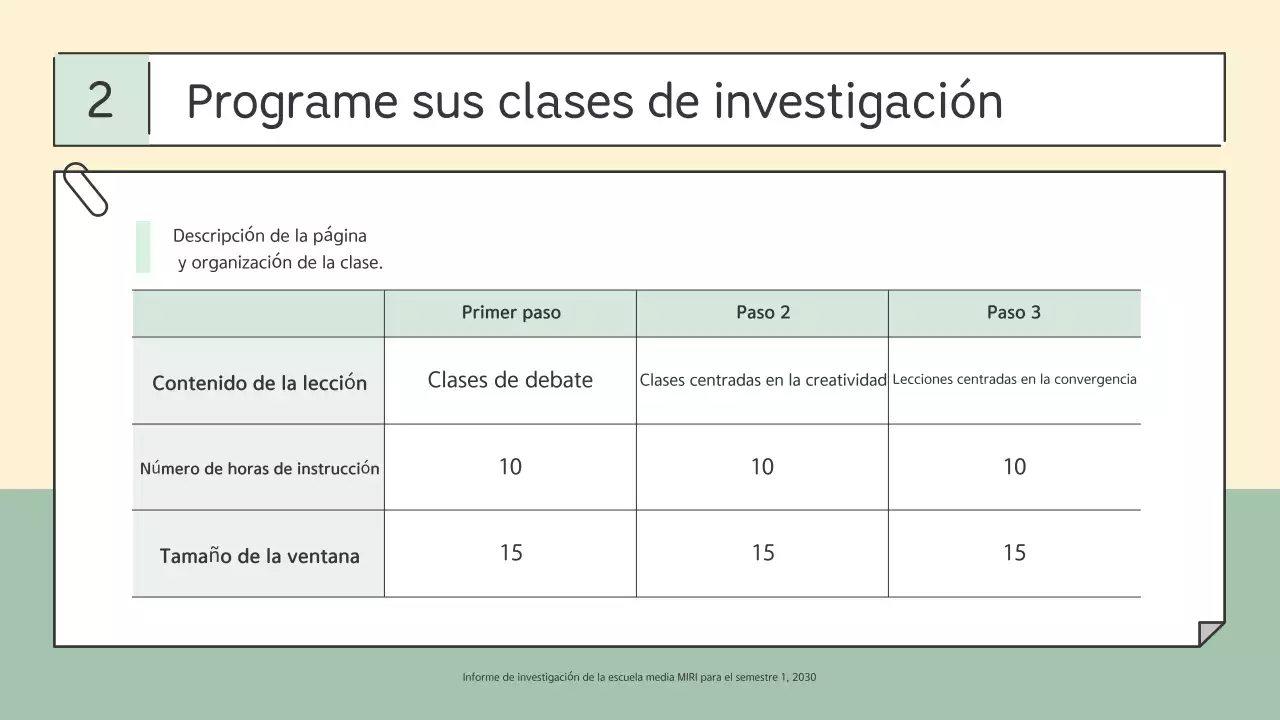 2

Programe sus clases de investigación

Descripción de la página
y organización de la clase.

| | Primer paso | Paso 2 | Paso 3 |
|---|---|---|---|
| Contenido de la lección | Clases de debate | Clases centradas en la creatividad | Lecciones centradas en la convergencia |
| Número de horas de instrucción | 10 | 10 | 10 |
| Tamaño de la ventana | 15 | 15 | 15 |

Informe de investigación de la escuela media MIRI para el semestre 1, 2030